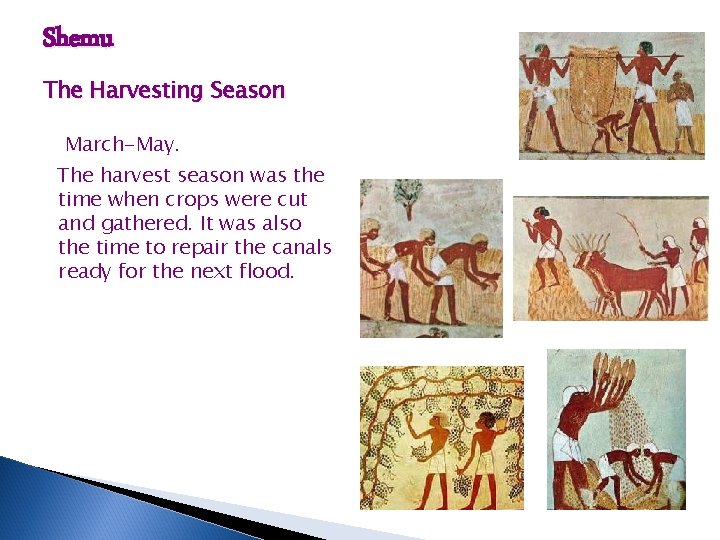 Shemu

The Harvesting Season

March-May.

The harvest season was the time when crops were cut and gathered. It was also the time to repair the canals ready for the next flood.